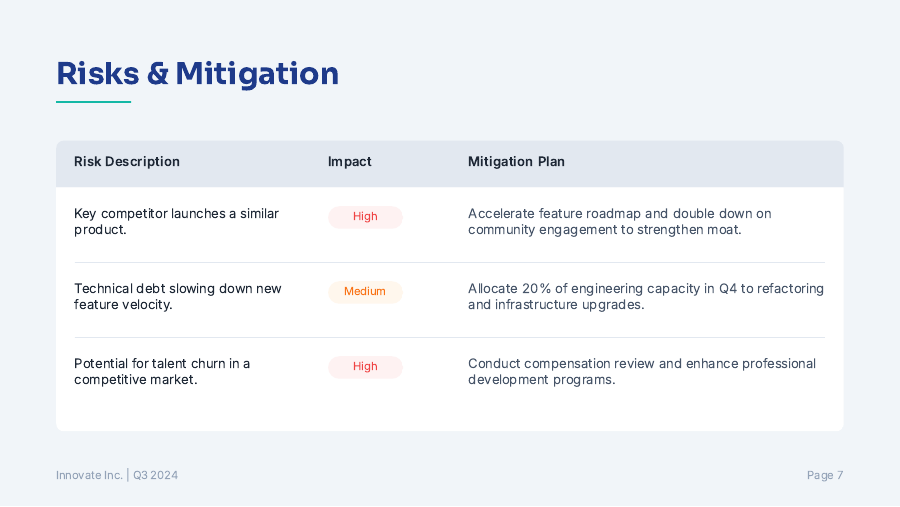 Risks & Mitigation

| Risk Description | Impact | Mitigation Plan |
|---|---|---|
| Key competitor launches a similar product. | High | Accelerate feature roadmap and double down on community engagement to strengthen moat. |
| Technical debt slowing down new feature velocity. | Medium | Allocate 20% of engineering capacity in Q4 to refactoring and infrastructure upgrades. |
| Potential for talent churn in a competitive market. | High | Conduct compensation review and enhance professional development programs. |

Innovate Inc. | Q3 2024

Page 7